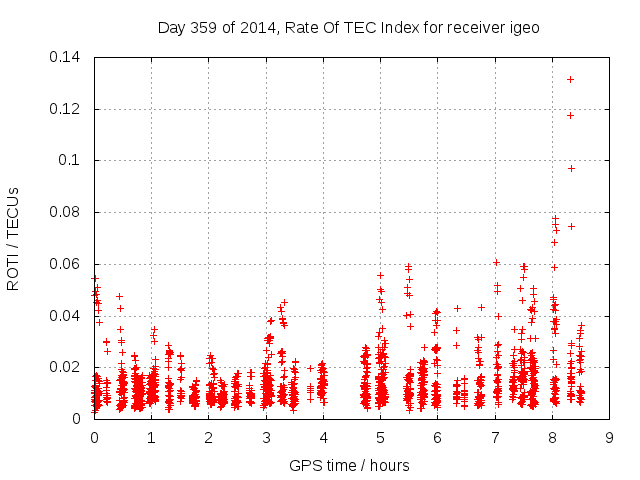 Day 359 of 2014, Rate Of TEC Index for receiver igeo

ROTI / TECUs

0.14
0.12
0.1
0.08
0.06
0.04
0.02
0

0 1 2 3 4 5 6 7 8 9

GPS time / hours